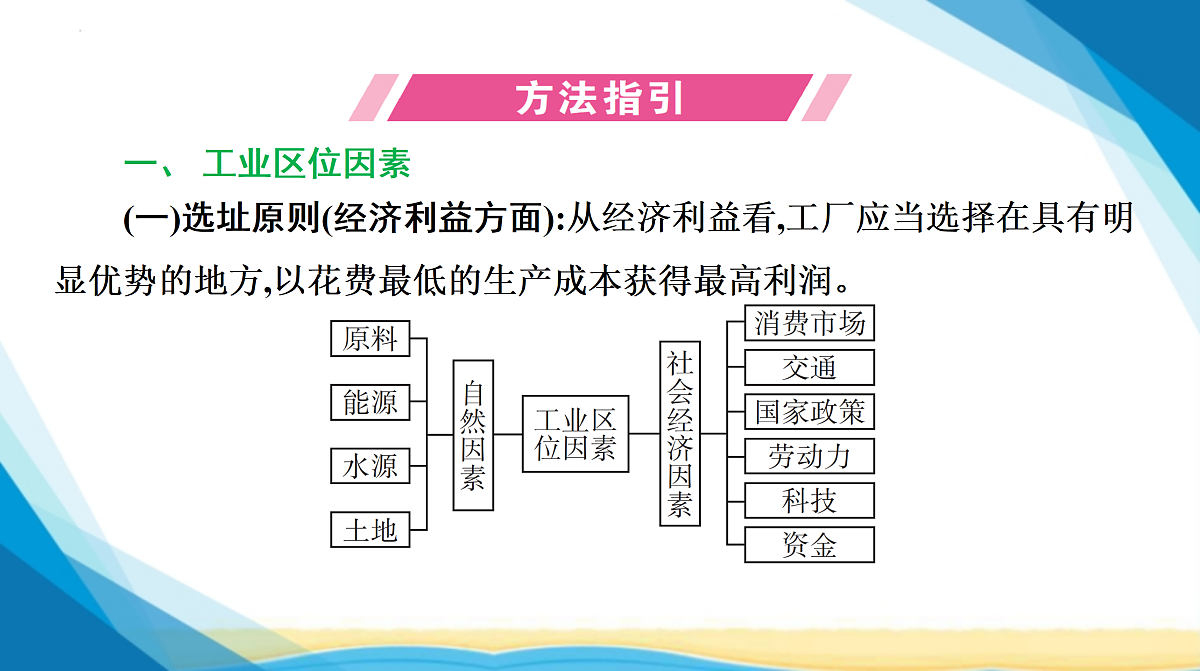 方法指引

一、 工业区位因素

(一)选址原则(经济利益方面):从经济利益看,工厂应当选择在具有明显优势的地方,以花费最低的生产成本获得最高利润。

原料
能源
水源
土地
自然因素
工业区位因素
社会经济因素
消费市场
交通
国家政策
劳动力
科技
资金